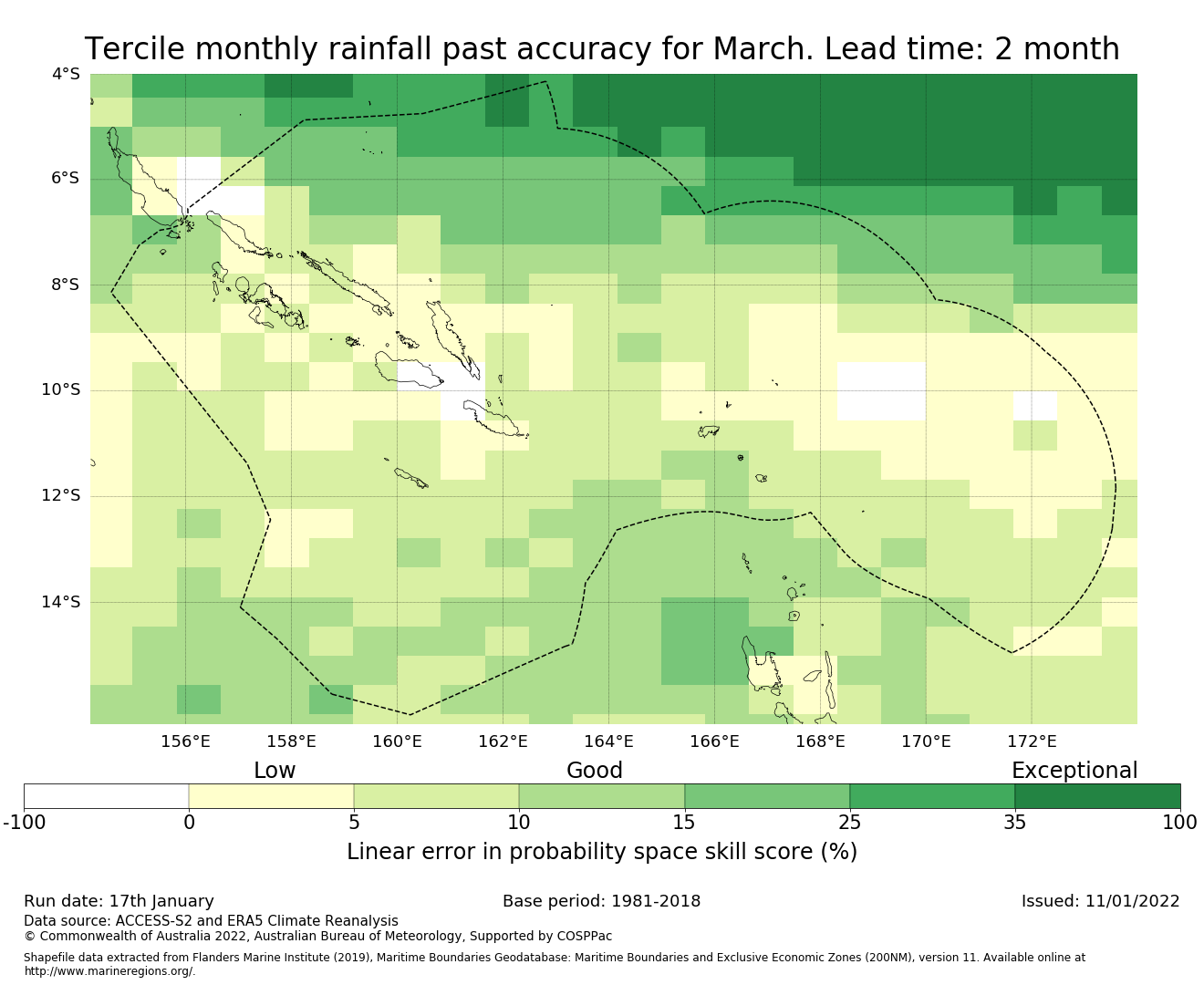 Tercile monthly rainfall past accuracy for March. Lead time: 2 month

4°S
6°S
8°S
10°S
12°S
14°S

156°E 158°E 160°E 162°E 164°E 166°E 168°E 170°E 172°E

Low Good Exceptional

-100 0 5 10 15 25 35 100

Linear error in probability space skill score (%)

Run date: 17th January

Base period: 1981-2018

Issued: 11/01/2022

Data source: ACCESS-S2 and ERA5 Climate Reanalysis
© Commonwealth of Australia 2022, Australian Bureau of Meteorology, Supported by COSPPac

Shapefile data extracted from Flanders Marine Institute (2019), Maritime Boundaries Geodatabase: Maritime Boundaries and Exclusive Economic Zones (200NM), version 11. Available online at http://www.marineregions.org/.